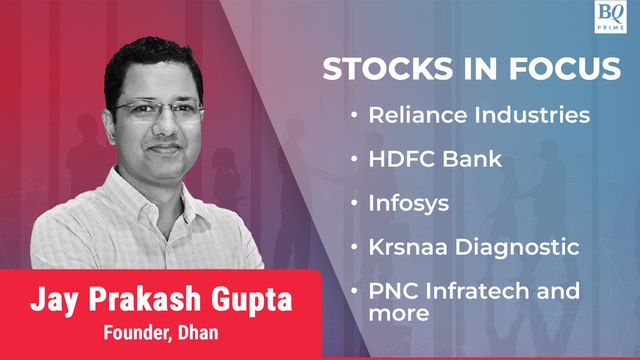 BQ PRIME

STOCKS IN FOCUS

• Reliance Industries
• HDFC Bank
• Infosys
• Krsnaa Diagnostic
• PNC Infratech and more

Jay Prakash Gupta
Founder, Dhan